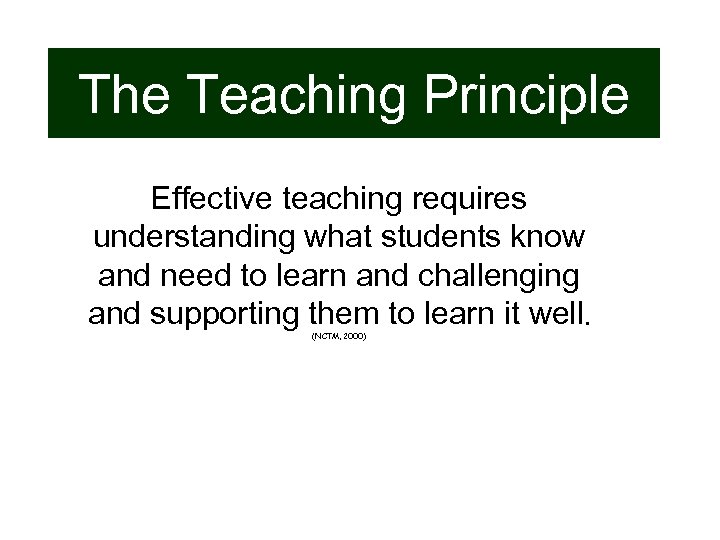 The Teaching Principle

Effective teaching requires understanding what students know and need to learn and challenging and supporting them to learn it well.
(NCTM, 2000)